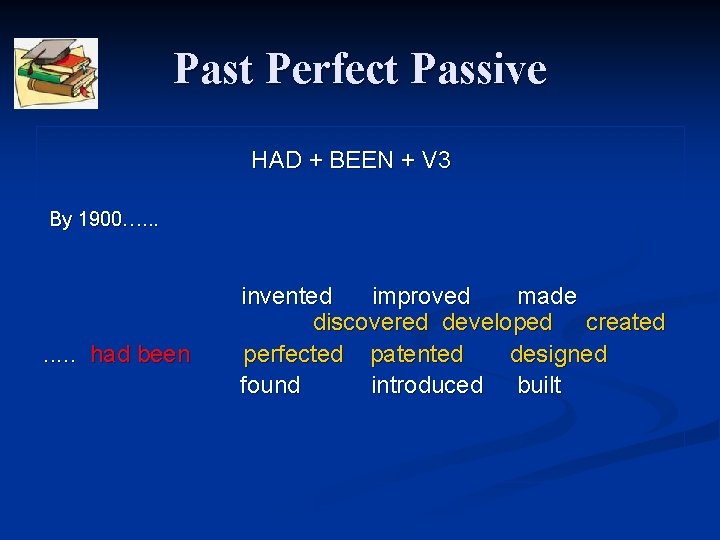 Past Perfect Passive

HAD + BEEN + V3

By 1900…...

invented improved made
discovered developed created
..... had been perfected patented designed
found introduced built